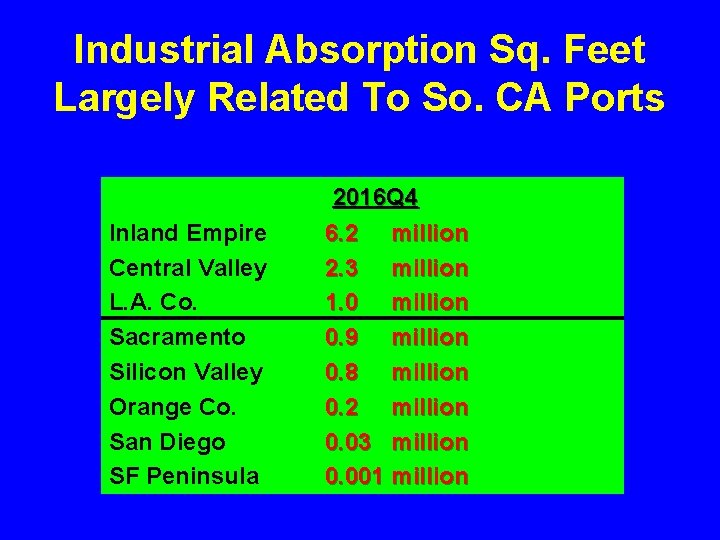 Industrial Absorption Sq. Feet Largely Related To So. CA Ports

| | 2016Q4 |
|---|---|
| Inland Empire | 6.2 million |
| Central Valley | 2.3 million |
| L.A. Co. | 1.0 million |
| Sacramento | 0.9 million |
| Silicon Valley | 0.8 million |
| Orange Co. | 0.2 million |
| San Diego | 0.03 million |
| SF Peninsula | 0.001 million |